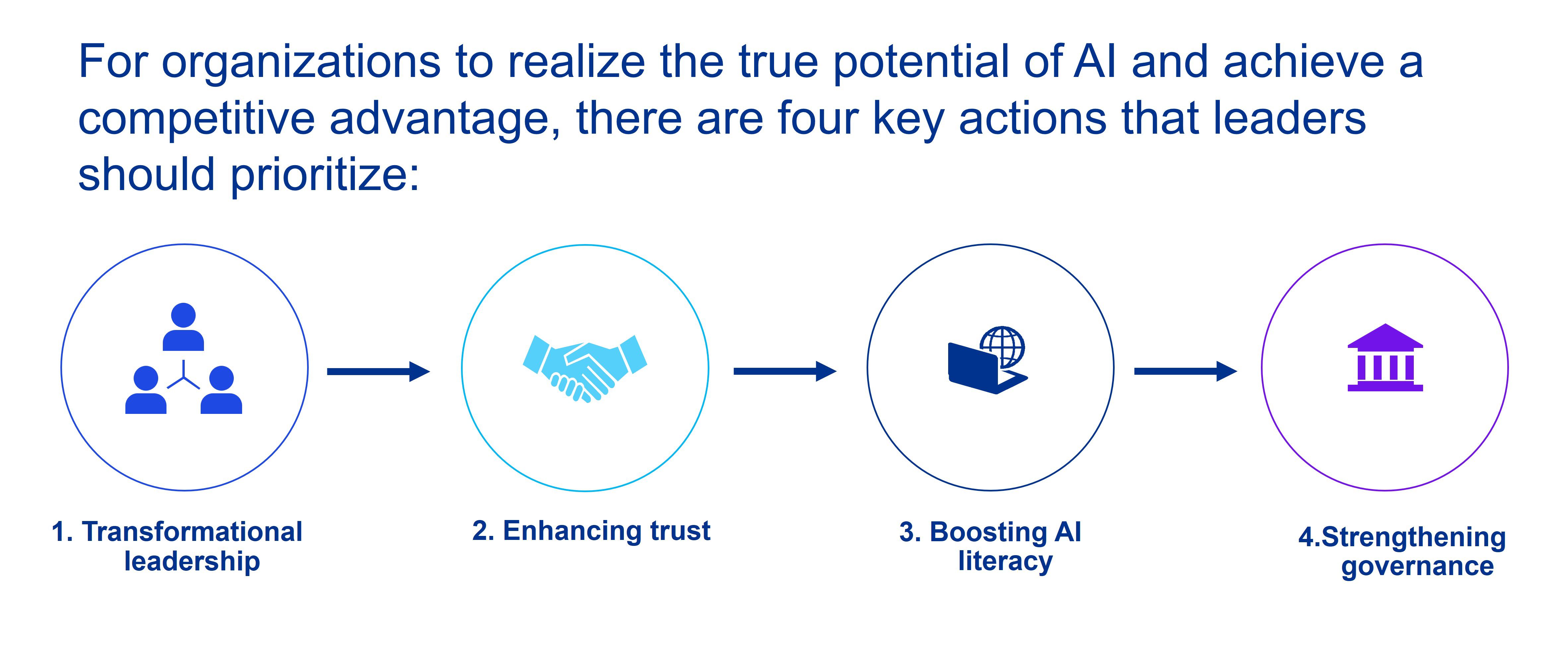 For organizations to realize the true potential of AI and achieve a competitive advantage, there are four key actions that leaders should prioritize:

1. Transformational leadership

2. Enhancing trust

3. Boosting AI literacy

4.Strengthening governance